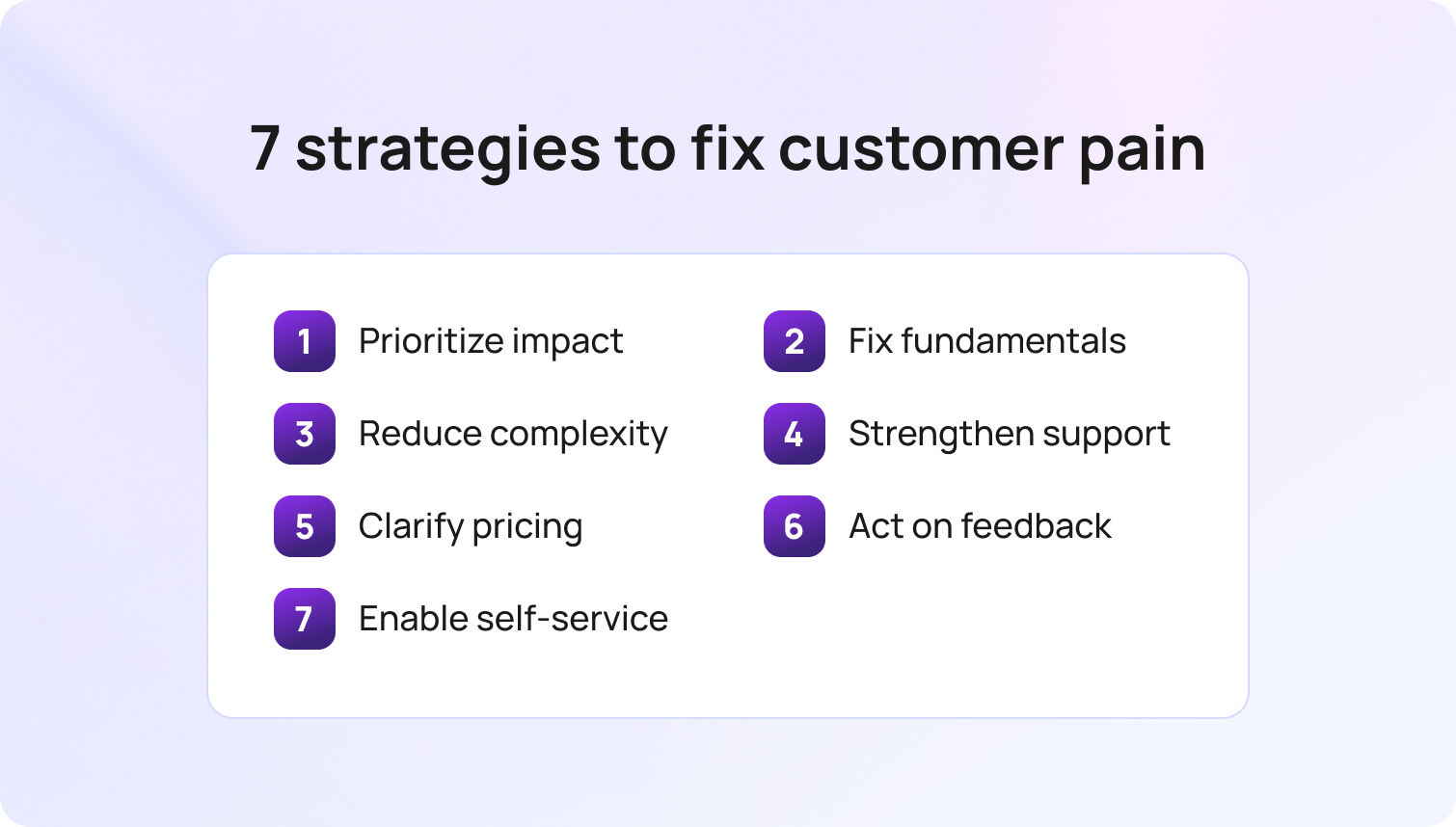 7 strategies to fix customer pain

1 Prioritize impact
2 Fix fundamentals
3 Reduce complexity
4 Strengthen support
5 Clarify pricing
6 Act on feedback
7 Enable self-service